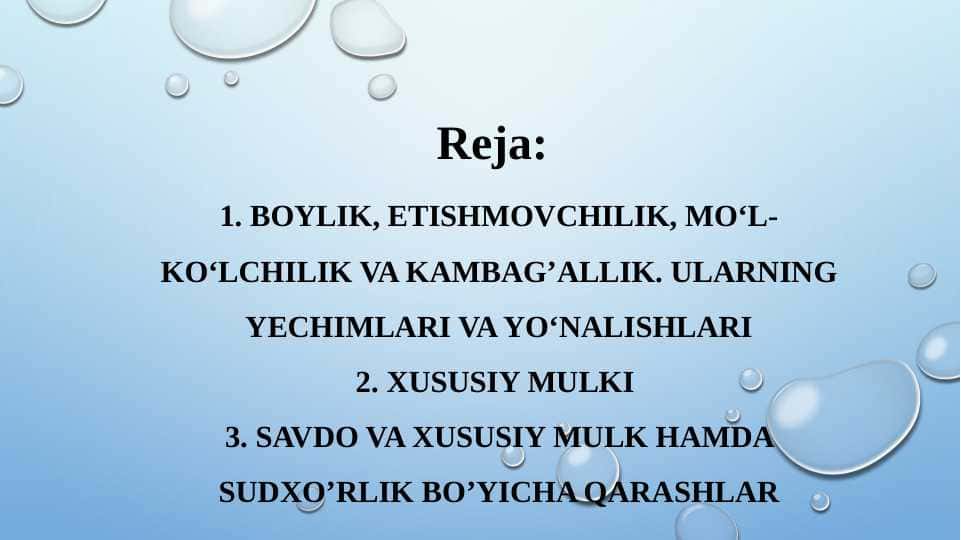 Reja:

1. BOYLIK, ETISHMOVCHILIK, MO‘L-KO‘LCHILIK VA KAMBAG’ALLIK. ULARNING YECHIMLARI VA YO‘NALISHLARI

2. XUSUSIY MULKI

3. SAVDO VA XUSUSIY MULK HAMDA SUDXO’RLIK BO’YICHA QARASHLAR